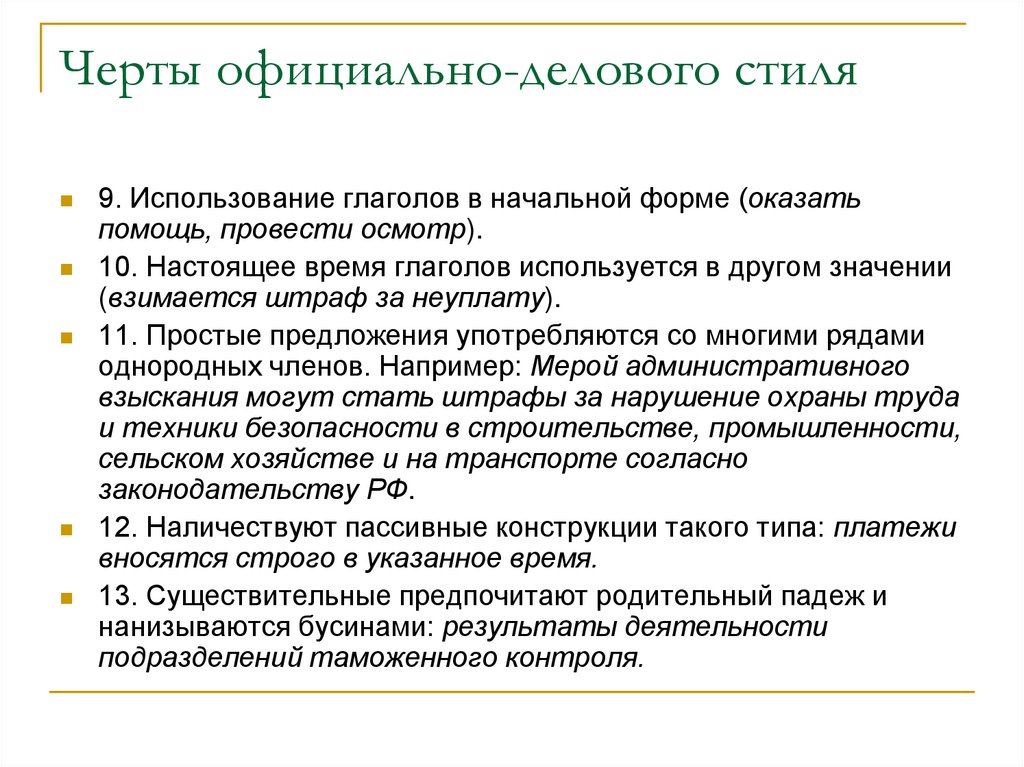 Черты официально-делового стиля

9. Использование глаголов в начальной форме (оказать помощь, провести осмотр).

10. Настоящее время глаголов используется в другом значении (взимается штраф за неуплату).

11. Простые предложения употребляются со многими рядами однородных членов. Например: Мерой административного взыскания могут стать штрафы за нарушение охраны труда и техники безопасности в строительстве, промышленности, сельском хозяйстве и на транспорте согласно законодательству РФ.

12. Наличествуют пассивные конструкции такого типа: платежи вносятся строго в указанное время.

13. Существительные предпочитают родительный падеж и нанизываются бусинами: результаты деятельности подразделений таможенного контроля.